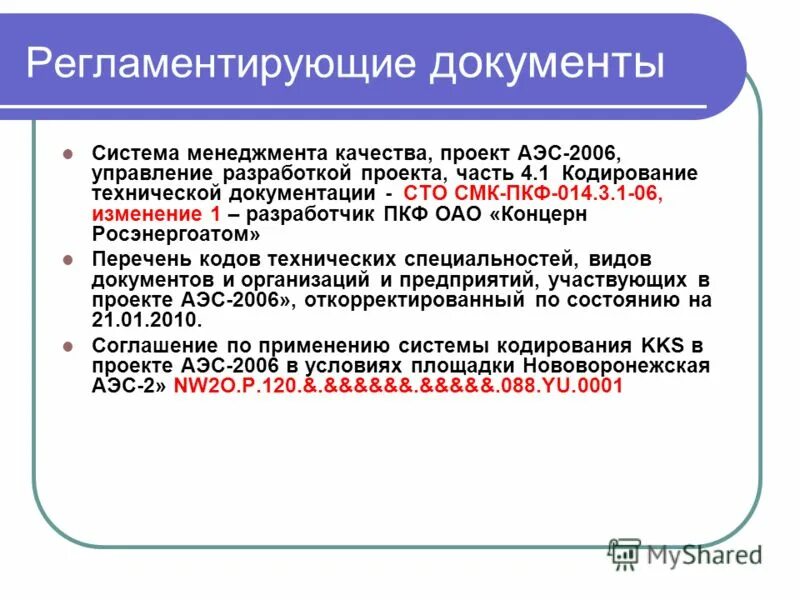 Регламентирующие документы

Система менеджмента качества, проект АЭС-2006, управление разработкой проекта, часть 4.1 Кодирование технической документации - СТО СМК-ПКФ-014.3.1-06, изменение 1 – разработчик ПКФ ОАО «Концерн Росэнергоатом»

Перечень кодов технических специальностей, видов документов и организаций и предприятий, участвующих в проекте АЭС-2006», откорректированный по состоянию на 21.01.2010.

Соглашение по применению системы кодирования KKS в проекте АЭС-2006 в условиях площадки Нововоронежская АЭС-2» NW2O.P.120.&.&&&&&&.&&&&&.088.YU.0001

MyShared